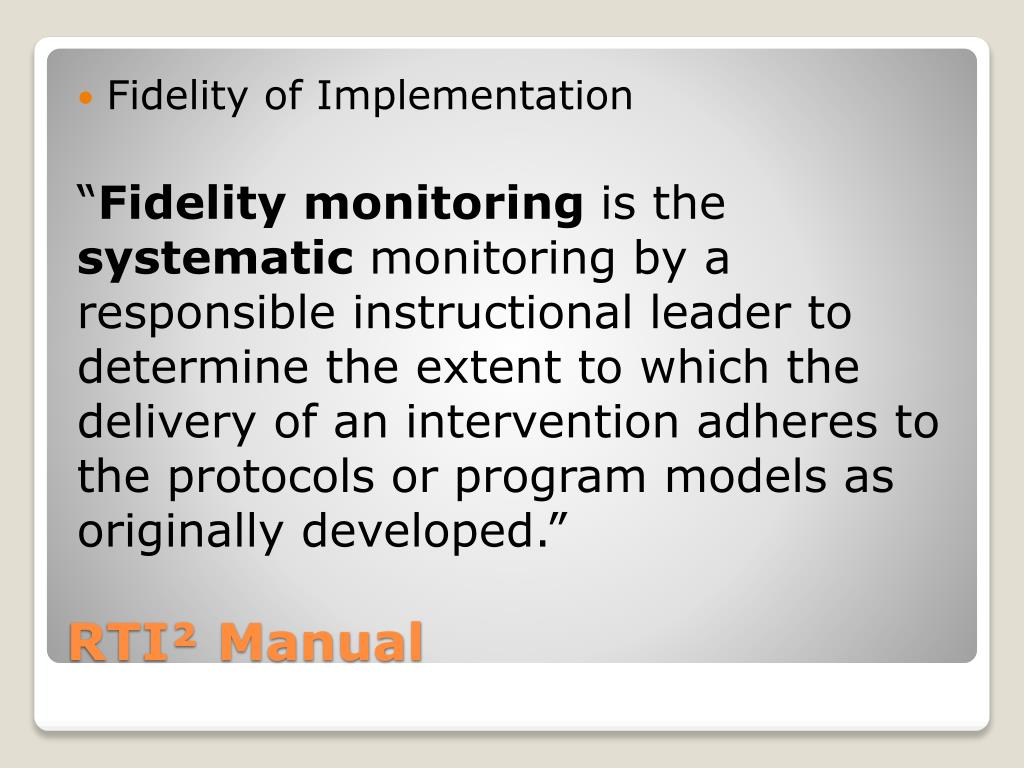 Fidelity of Implementation

“Fidelity monitoring is the systematic monitoring by a responsible instructional leader to determine the extent to which the delivery of an intervention adheres to the protocols or program models as originally developed.”

RTI² Manual